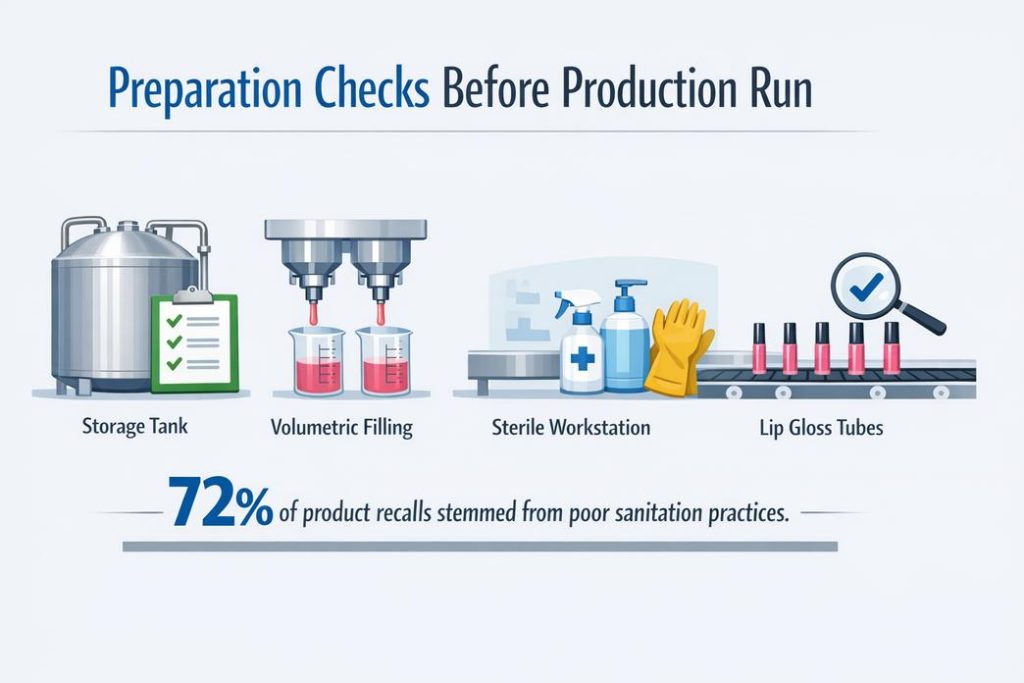 Preparation Checks Before Production Run

Storage Tank

Volumetric Filling

Sterile Workstation

Lip Gloss Tubes

72% of product recalls stemmed from poor sanitation practices.